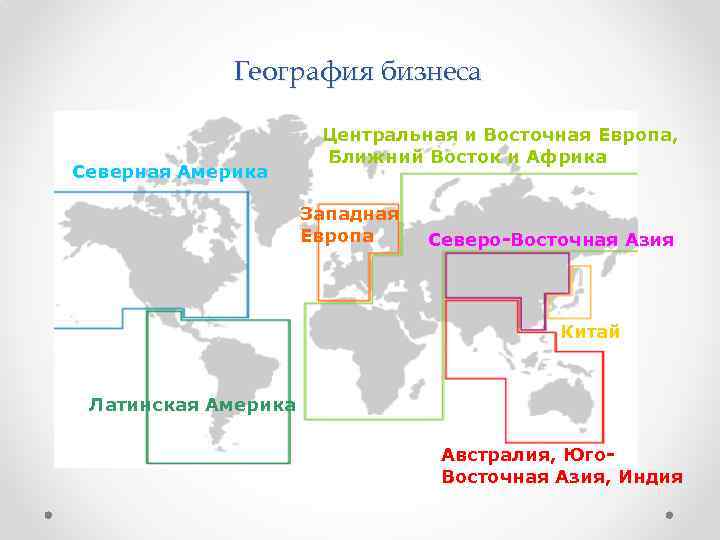 География бизнеса

Центральная и Восточная Европа, Ближний Восток и Африка

Северная Америка

Западная Европа

Северо-Восточная Азия

Китай

Латинская Америка

Австралия, Юго-Восточная Азия, Индия